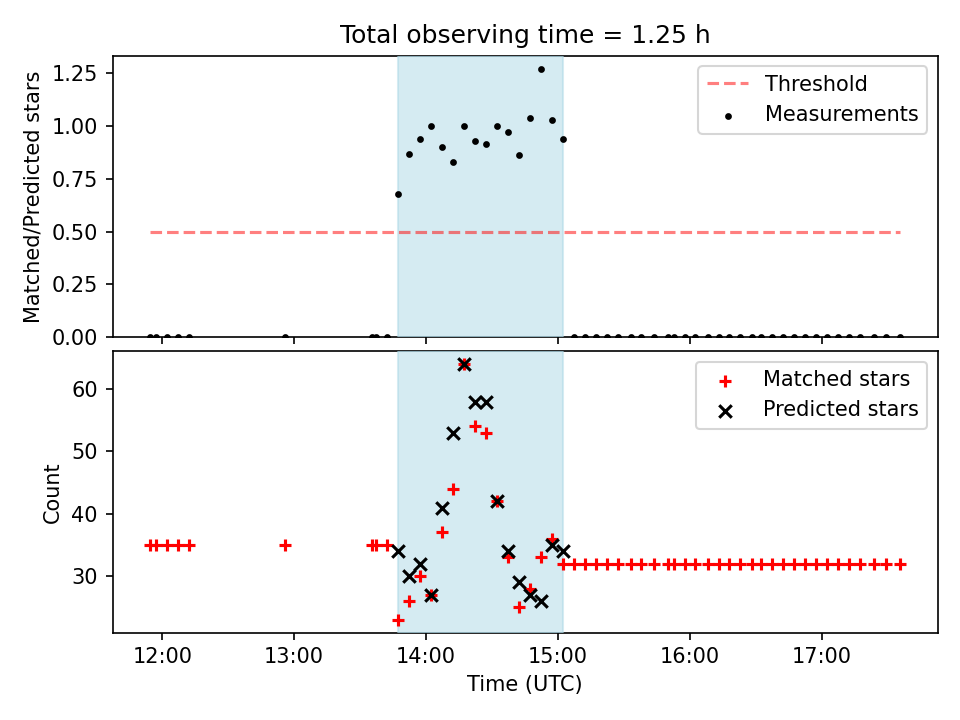 Total observing time = 1.25 h

Matched/Predicted stars

1.25
1.00
0.75
0.50
0.25
0.00

Threshold
Measurements

Count

60
50
40
30

Matched stars
Predicted stars

12:00
13:00
14:00
15:00
16:00
17:00

Time (UTC)